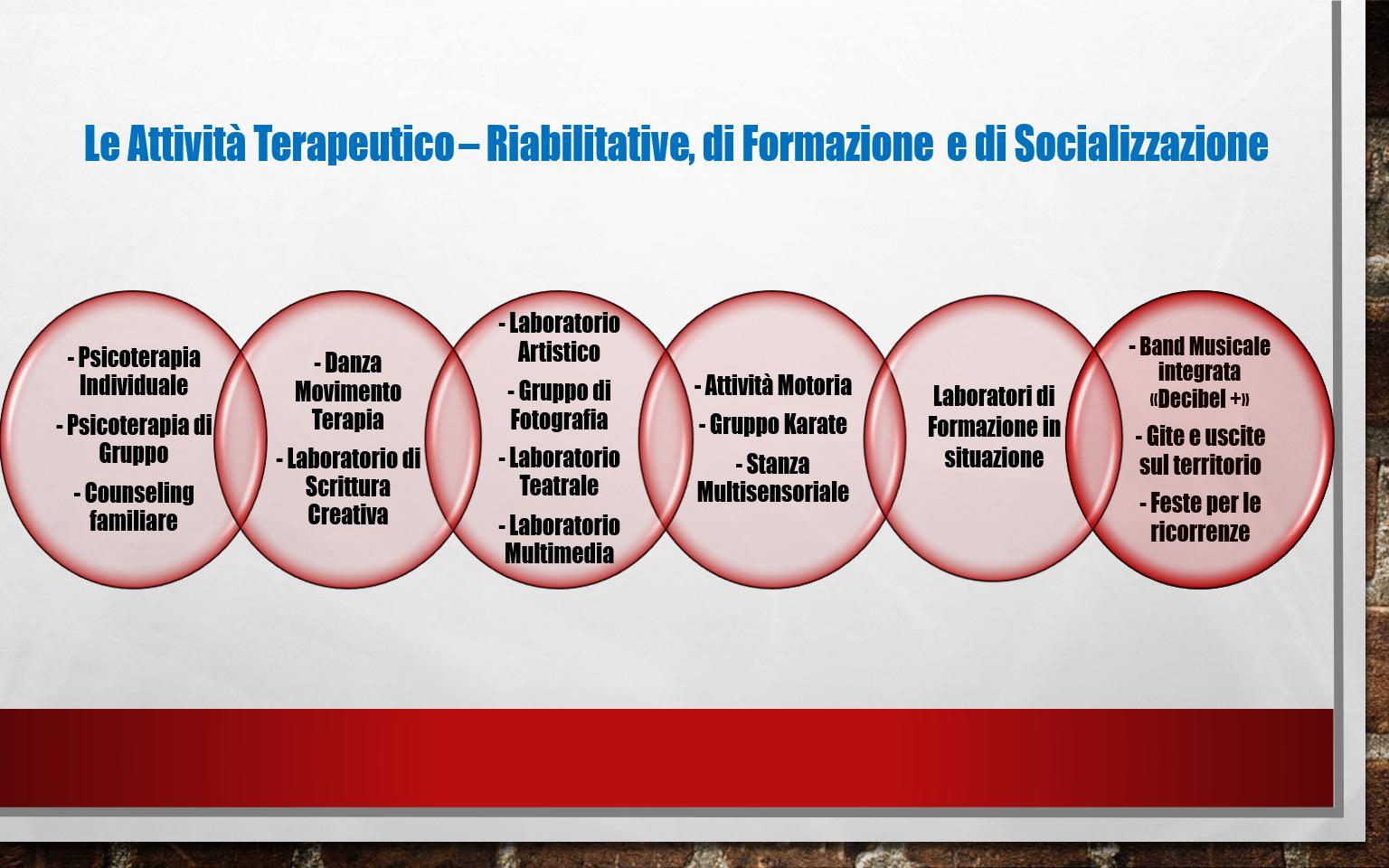 Le Attività Terapeutico – Riabilitative, di Formazione e di Socializzazione

- Psicoterapia Individuale

- Psicoterapia di Gruppo

- Counseling familiare

- Danza Movimento Terapia

- Laboratorio di Scrittura Creativa

- Laboratorio Artistico

- Gruppo di Fotografia

- Laboratorio Teatrale

- Laboratorio Multimedia

- Attività Motoria

- Gruppo Karate

- Stanza Multisensoriale

Laboratori di Formazione in situazione

- Band Musicale integrata «Decibel +»

- Gite e uscite sul territorio

- Feste per le ricorrenze